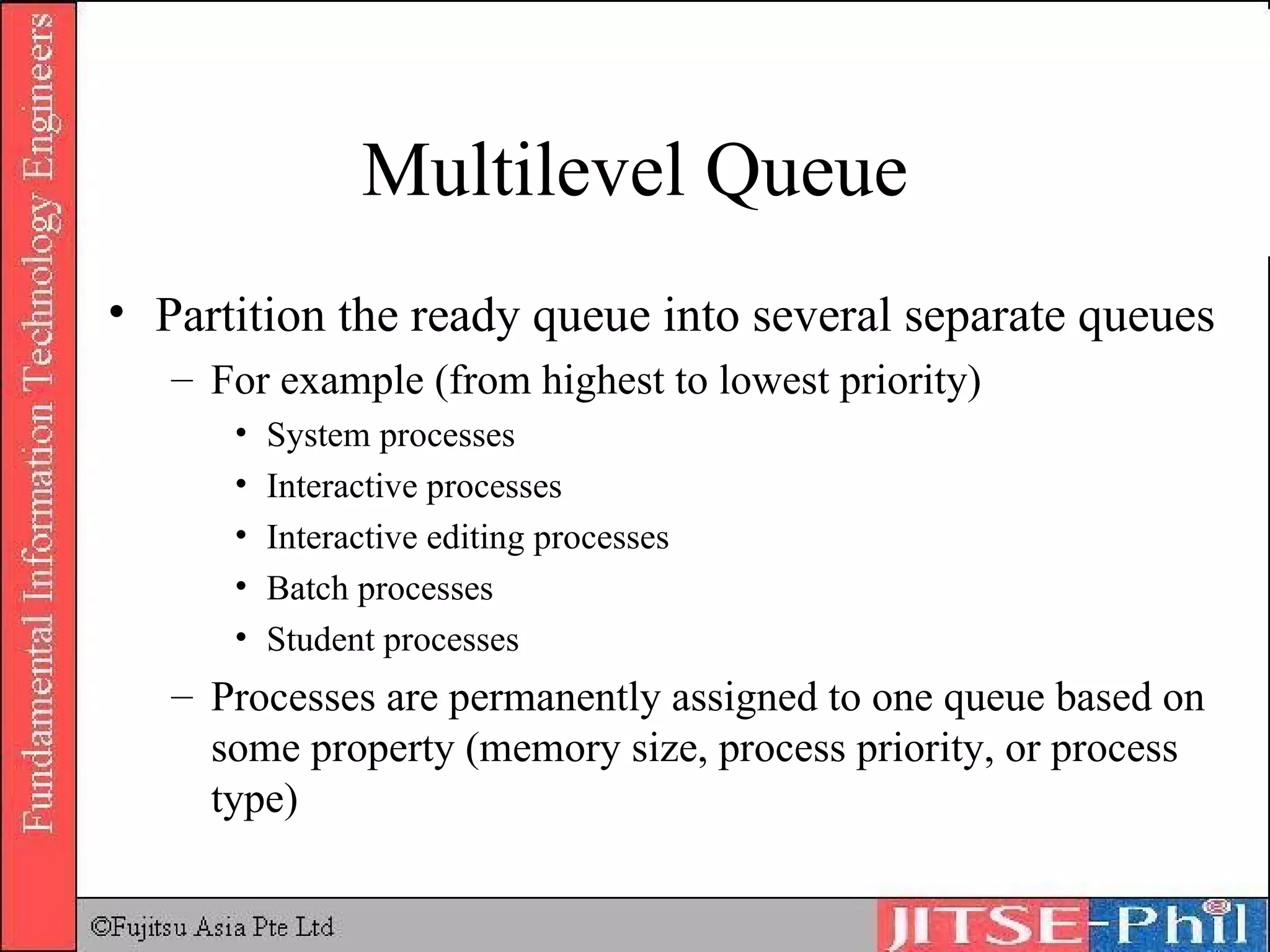 Fundamental Information Technology Engineers

Multilevel Queue

• Partition the ready queue into several separate queues

– For example (from highest to lowest priority)

• System processes

• Interactive processes

• Interactive editing processes

• Batch processes

• Student processes

– Processes are permanently assigned to one queue based on some property (memory size, process priority, or process type)

©Fujitsu Asia Pte Ltd

JITSE-Phil